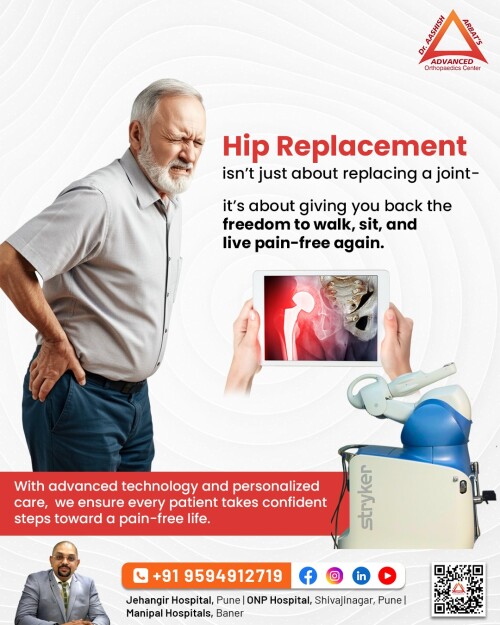 Dr. AASHISH ARBAT'S
ADVANCED
Orthopaedics Center

Hip Replacement
isn't just about replacing a joint-

it's about giving you back the freedom to walk, sit, and live pain-free again.

stryker

With advanced technology and personalized care, we ensure every patient takes confident steps toward a pain-free life.

+91 9594912719

Jehangir Hospital, Pune | ONP Hospital, Shivajinagar, Pune | Manipal Hospitals, Baner